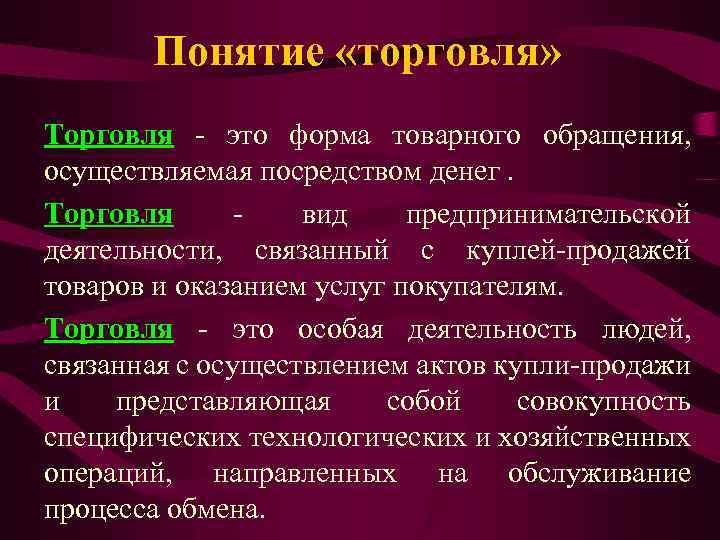 Понятие «торговля»

Торговля - это форма товарного обращения, осуществляемая посредством денег .

Торговля - вид предпринимательской деятельности, связанный с куплей-продажей товаров и оказанием услуг покупателям.

Торговля - это особая деятельность людей, связанная с осуществлением актов купли-продажи и представляющая собой совокупность специфических технологических и хозяйственных операций, направленных на обслуживание процесса обмена.